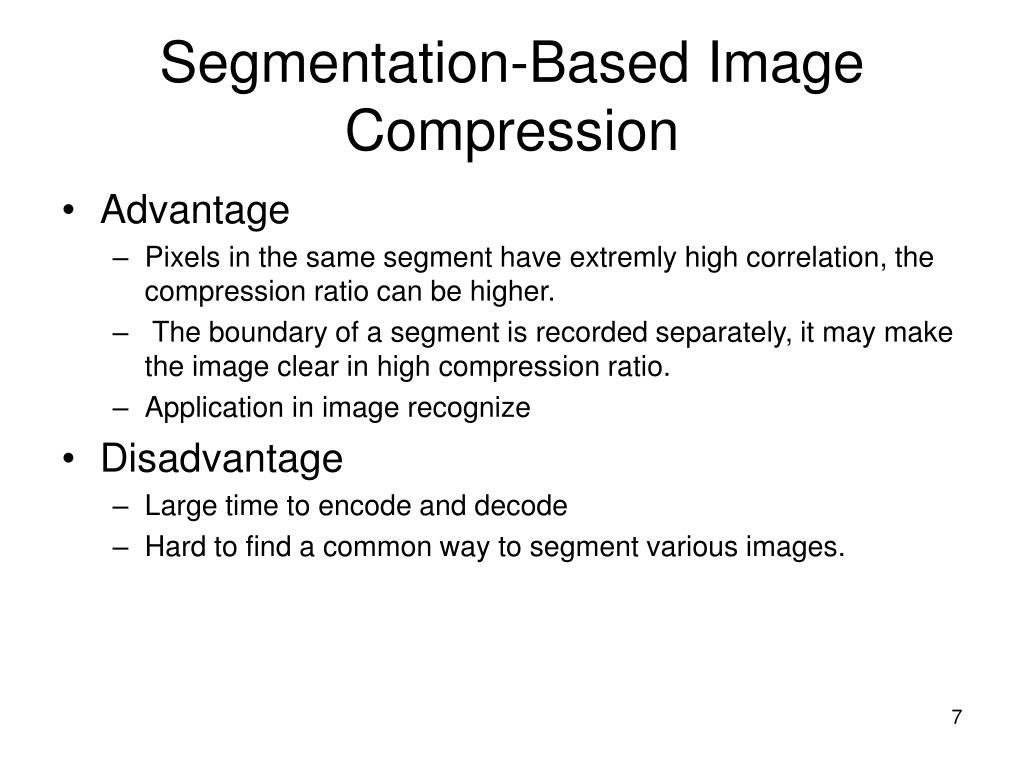 Segmentation-Based Image Compression

• Advantage
– Pixels in the same segment have extremly high correlation, the compression ratio can be higher.
– The boundary of a segment is recorded separately, it may make the image clear in high compression ratio.
– Application in image recognize
• Disadvantage
– Large time to encode and decode
– Hard to find a common way to segment various images.

7